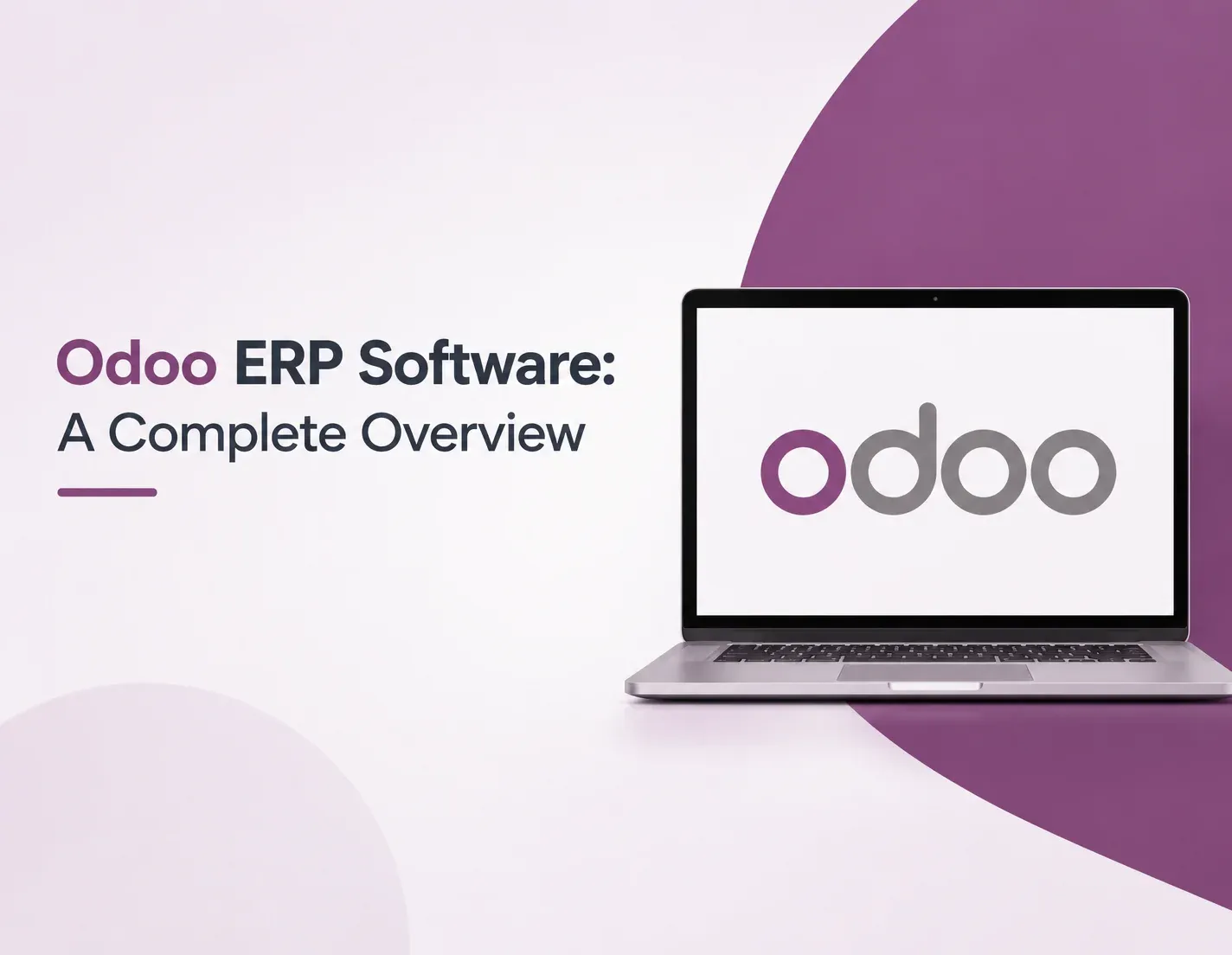 Odoo ERP Software:
A Complete Overview

odoo